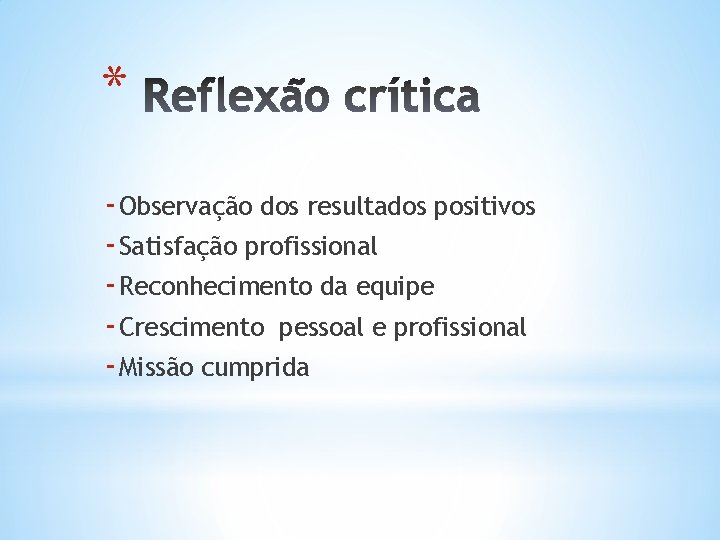 * Reflexão crítica

- Observação dos resultados positivos
- Satisfação profissional
- Reconhecimento da equipe
- Crescimento pessoal e profissional
- Missão cumprida